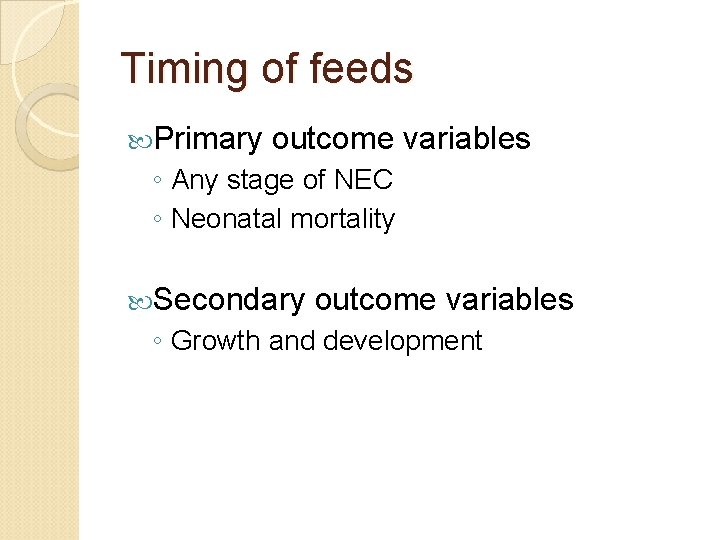 Timing of feeds

Primary outcome variables
◦ Any stage of NEC
◦ Neonatal mortality

Secondary outcome variables
◦ Growth and development